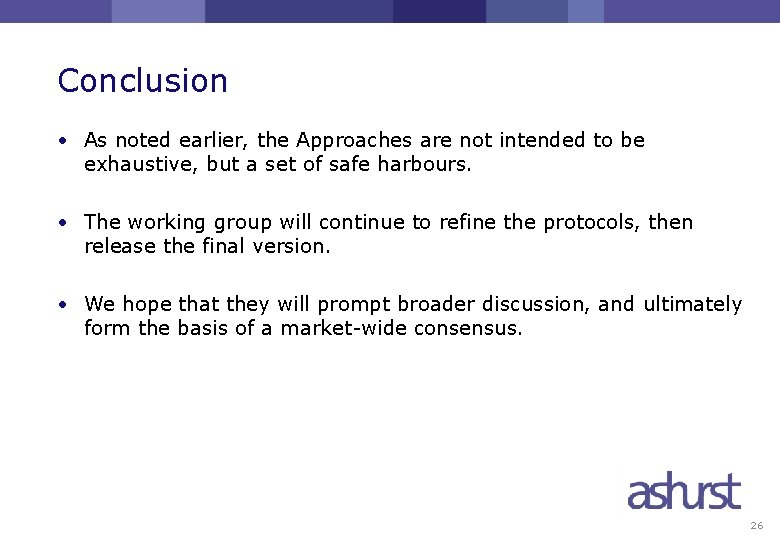 Conclusion

• As noted earlier, the Approaches are not intended to be exhaustive, but a set of safe harbours.

• The working group will continue to refine the protocols, then release the final version.

• We hope that they will prompt broader discussion, and ultimately form the basis of a market-wide consensus.

ashurst

26